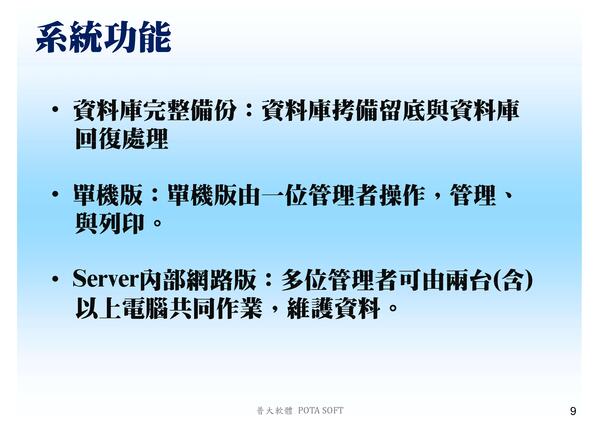 系統功能

• 資料庫完整備份：資料庫拷備留底與資料庫回復處理

• 單機版：單機版由一位管理者操作，管理、與列印。

• Server內部網路版：多位管理者可由兩台(含)以上電腦共同作業，維護資料。

普大軟體 POTA SOFT

9